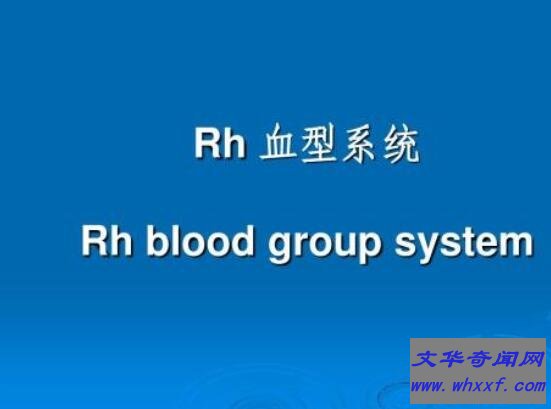 Rh 血型系统

Rh blood group system

文华奇闻网
www.whxxf.com